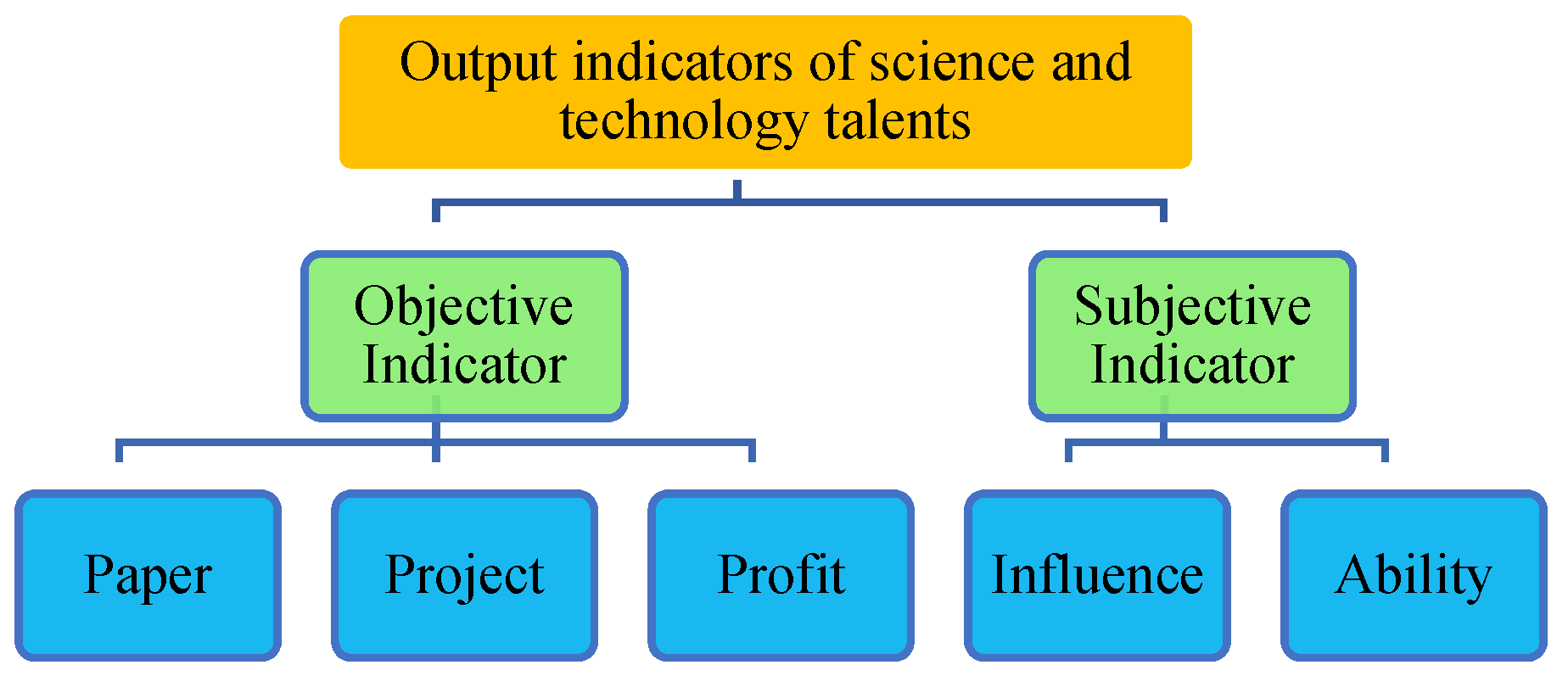 Output indicators of science and technology talents

Objective Indicator

Subjective Indicator

Paper

Project

Profit

Influence

Ability